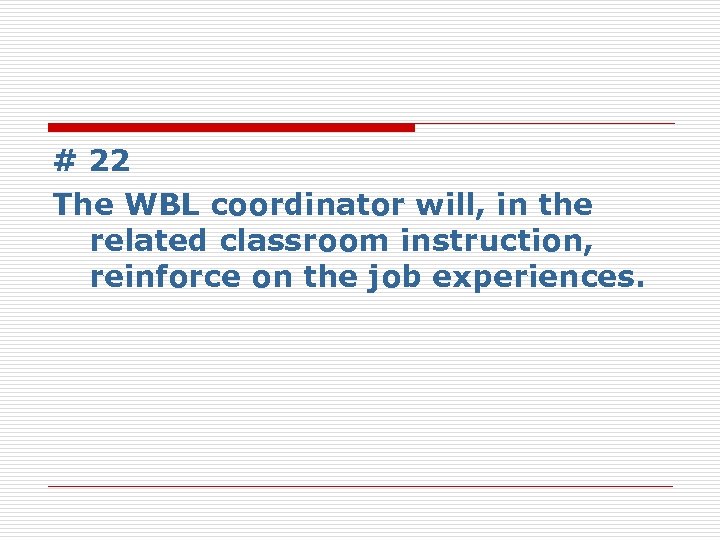 # 22

The WBL coordinator will, in the related classroom instruction, reinforce on the job experiences.